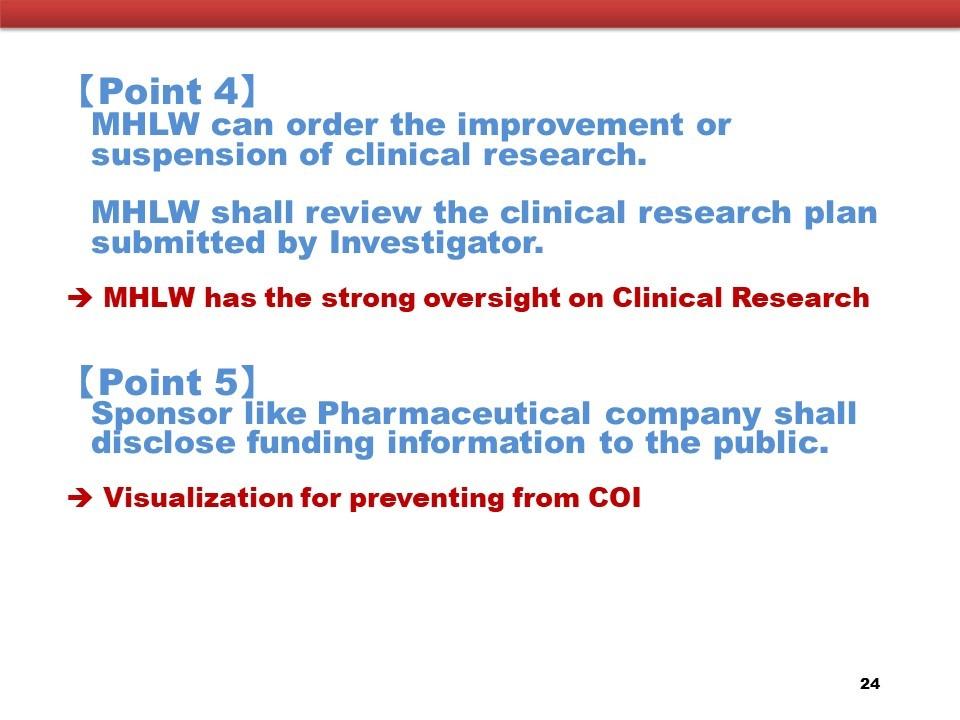 【Point 4】
MHLW can order the improvement or suspension of clinical research.

MHLW shall review the clinical research plan submitted by Investigator.

➔ MHLW has the strong oversight on Clinical Research

【Point 5】
Sponsor like Pharmaceutical company shall disclose funding information to the public.

➔ Visualization for preventing from COI

24